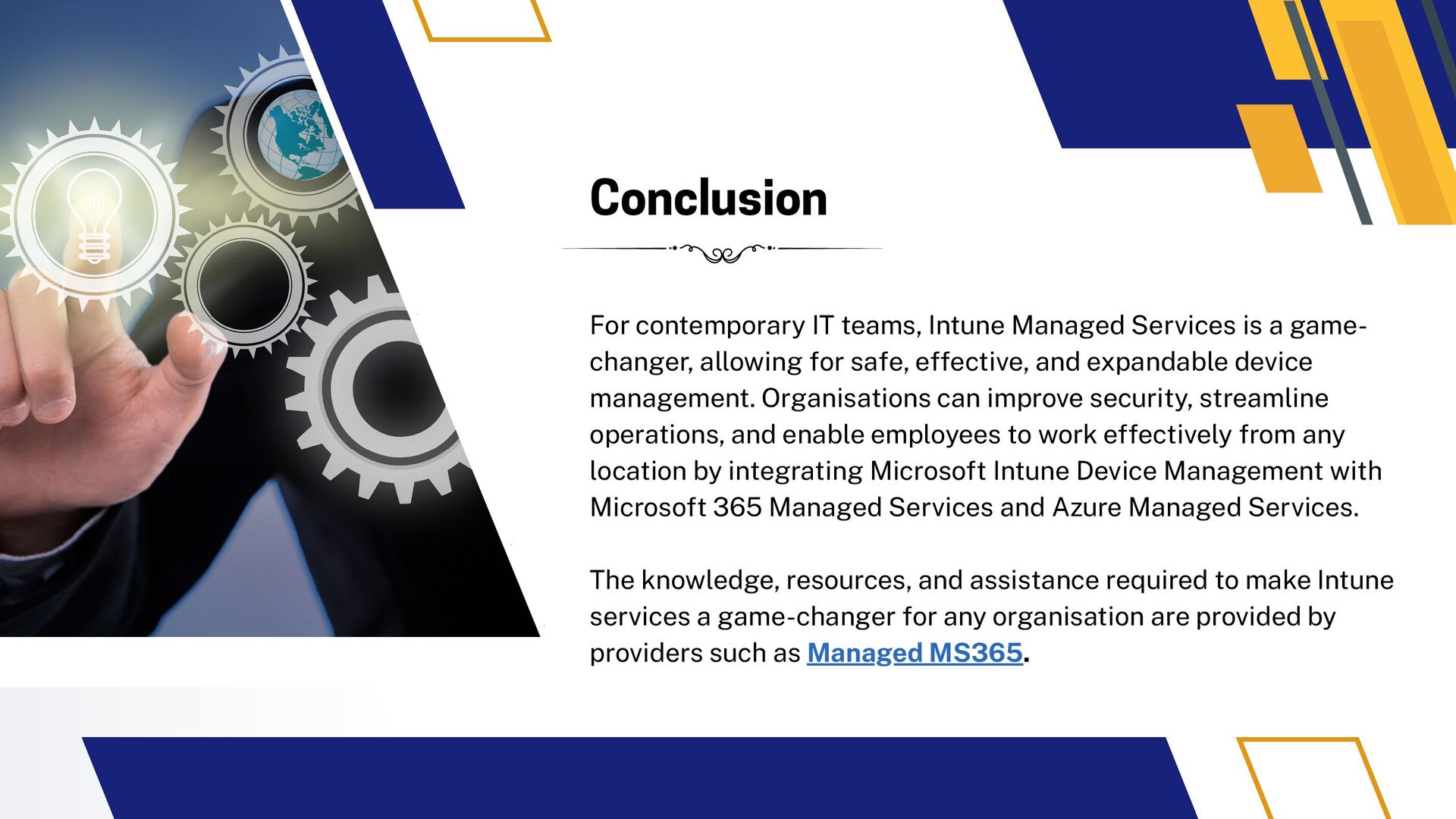 Conclusion

For contemporary IT teams, Intune Managed Services is a game-changer, allowing for safe, effective, and expandable device management. Organisations can improve security, streamline operations, and enable employees to work effectively from any location by integrating Microsoft Intune Device Management with Microsoft 365 Managed Services and Azure Managed Services.

The knowledge, resources, and assistance required to make Intune services a game-changer for any organisation are provided by providers such as Managed MS365.